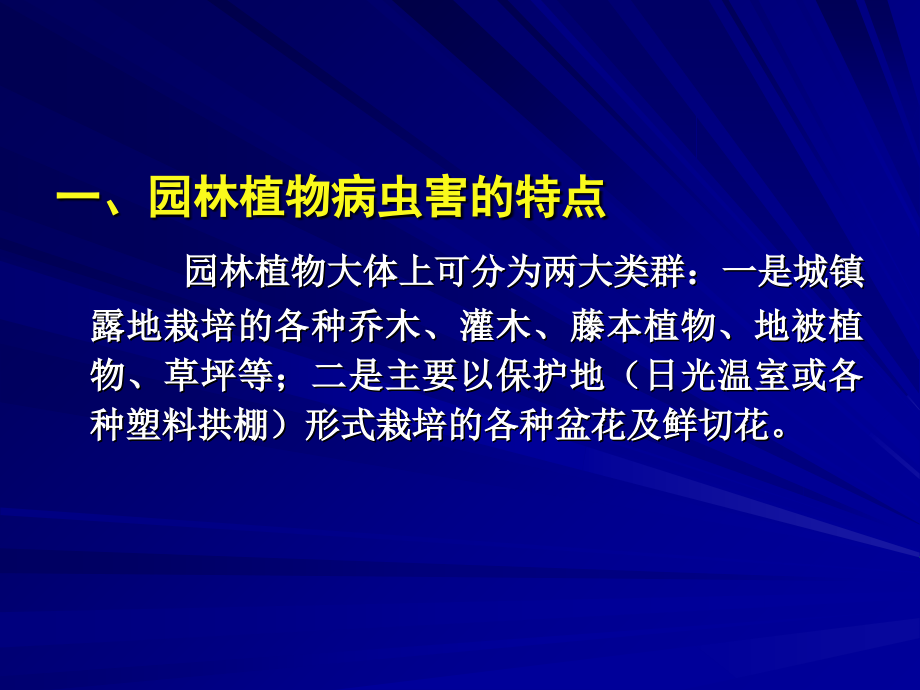 一、园林植物病虫害的特点

园林植物大体上可分为两大类群：一是城镇露地栽培的各种乔木、灌木、藤本植物、地被植物、草坪等；二是主要以保护地（日光温室或各种塑料拱棚）形式栽培的各种盆花及鲜切花。